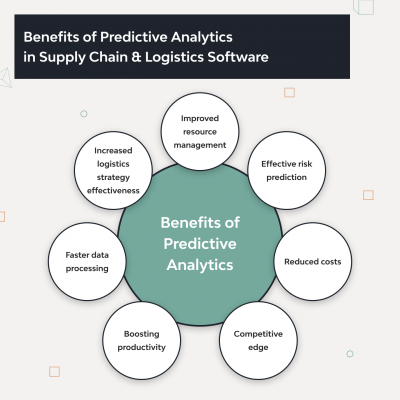 Benefits of Predictive Analytics in Supply Chain & Logistics Software

Benefits of Predictive Analytics

Improved resource management

Effective risk prediction

Reduced costs

Competitive edge

Boosting productivity

Faster data processing

Increased logistics strategy effectiveness